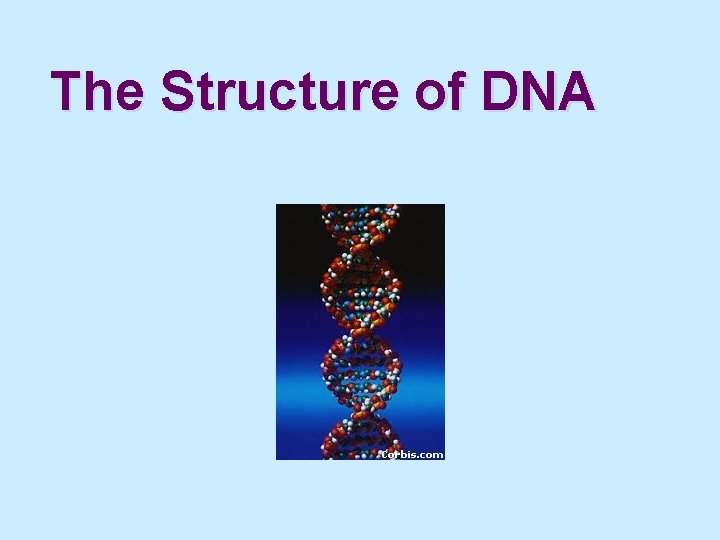 The Structure of DNA

Corbis.com